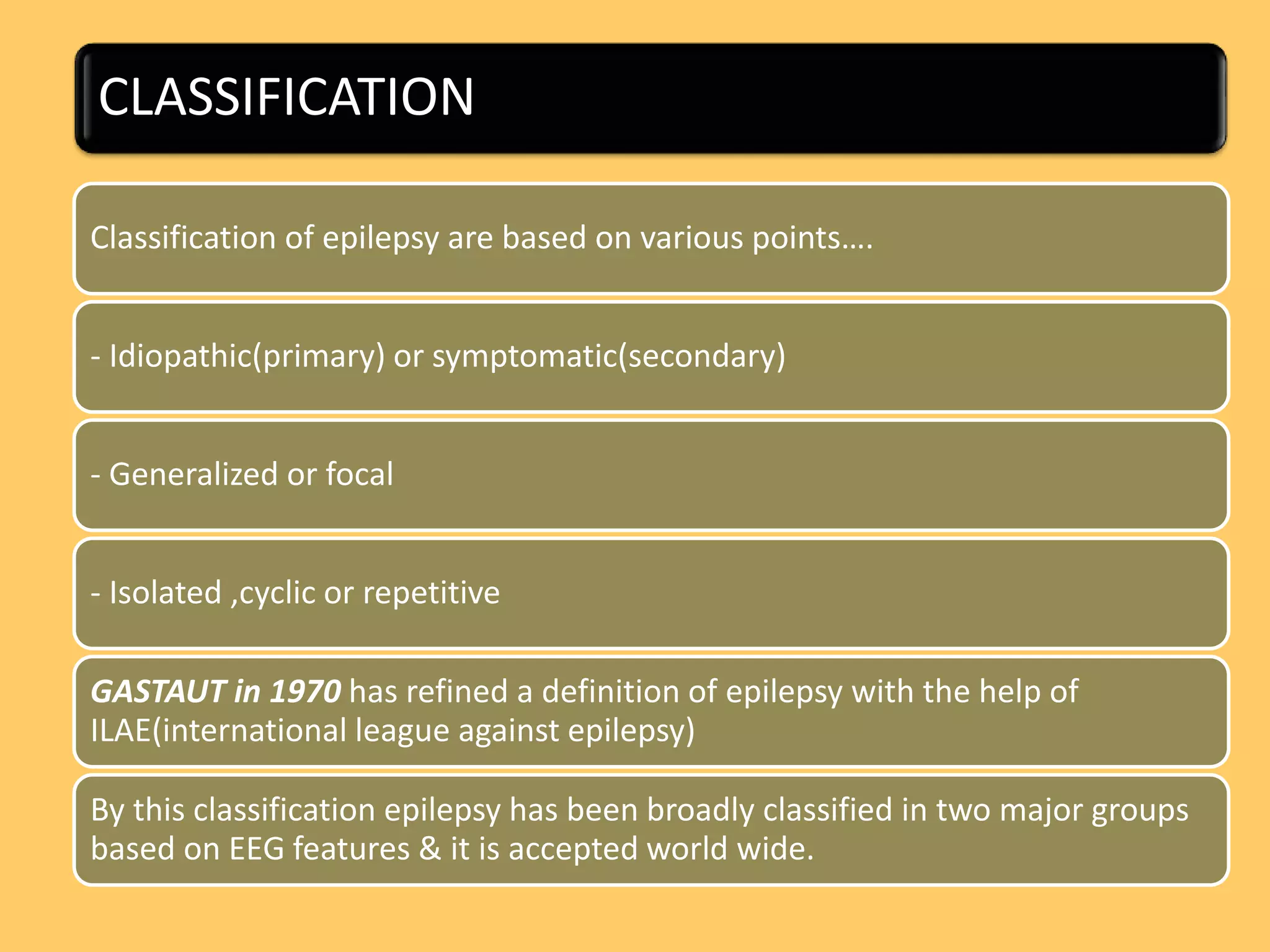 CLASSIFICATION

Classification of epilepsy are based on various points….

- Idiopathic(primary) or symptomatic(secondary)

- Generalized or focal

- Isolated ,cyclic or repetitive

GASTAUT in 1970 has refined a definition of epilepsy with the help of ILAE(international league against epilepsy)

By this classification epilepsy has been broadly classified in two major groups based on EEG features & it is accepted world wide.